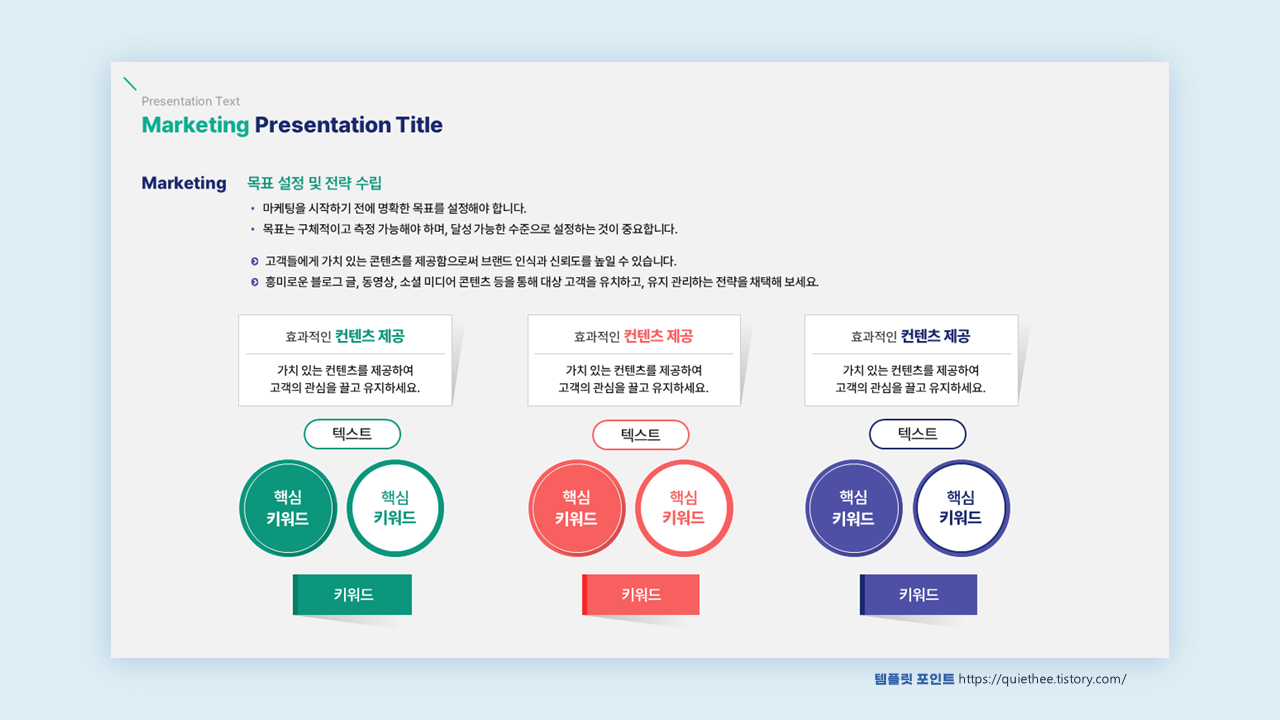 Presentation Text

Marketing Presentation Title

Marketing

목표 설정 및 전략 수립

• 마케팅을 시작하기 전에 명확한 목표를 설정해야 합니다.
• 목표는 구체적이고 측정 가능해야 하며, 달성 가능한 수준으로 설정하는 것이 중요합니다.

고객들에게 가치 있는 콘텐츠를 제공함으로써 브랜드 인식과 신뢰도를 높일 수 있습니다.
흥미로운 블로그 글, 동영상, 소셜 미디어 콘텐츠 등을 통해 대상 고객을 유치하고, 유지 관리하는 전략을 채택해 보세요.

효과적인 컨텐츠 제공

가치 있는 컨텐츠를 제공하여 고객의 관심을 끌고 유지하세요.

텍스트

핵심 키워드

핵심 키워드

키워드

효과적인 컨텐츠 제공

가치 있는 컨텐츠를 제공하여 고객의 관심을 끌고 유지하세요.

텍스트

핵심 키워드

핵심 키워드

키워드

효과적인 컨텐츠 제공

가치 있는 컨텐츠를 제공하여 고객의 관심을 끌고 유지하세요.

텍스트

핵심 키워드

핵심 키워드

키워드

템플릿 포인트 https://quiethee.tistory.com/